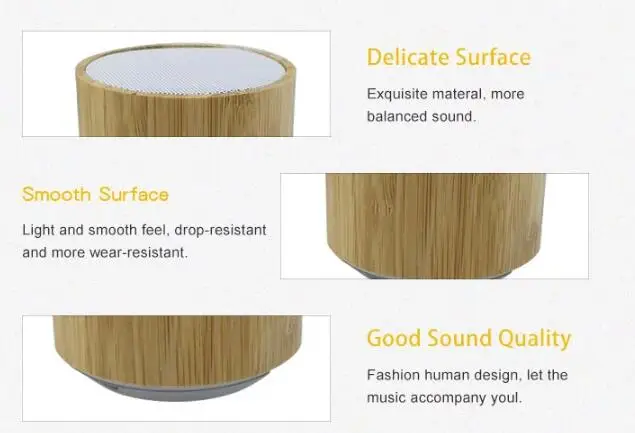 Delicate Surface

Exquisite materal, more balanced sound.

Smooth Surface

Light and smooth feel, drop-resistant and more wear-resistant.

Good Sound Quality

Fashion human design, let the music accompany youl.